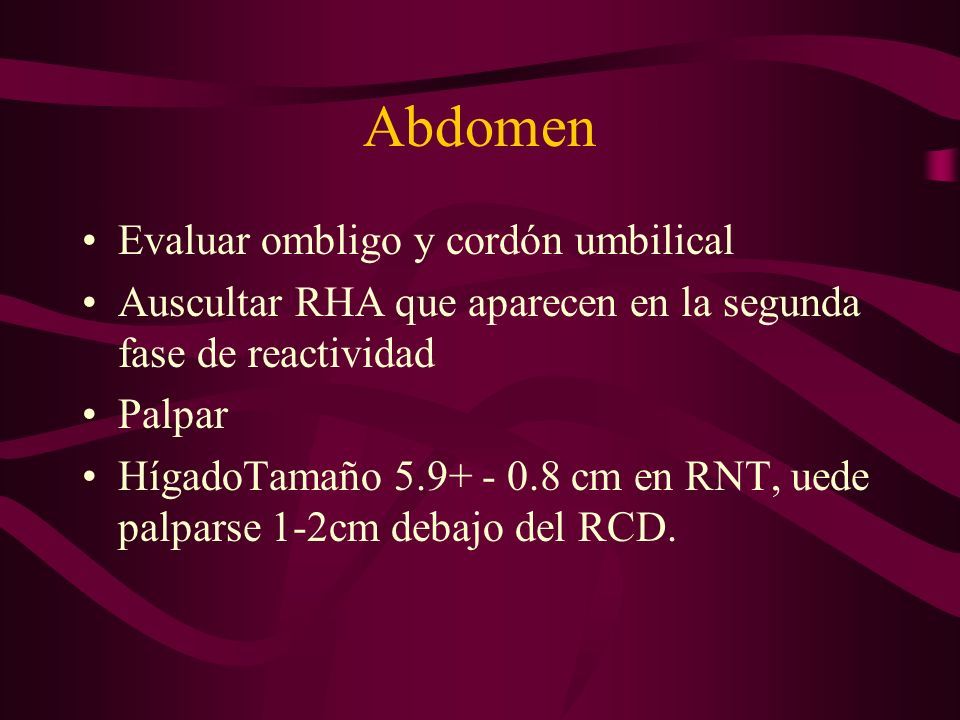 Abdomen

• Evaluar ombligo y cordón umbilical
• Auscultar RHA que aparecen en la segunda fase de reactividad
• Palpar
• HígadoTamaño 5.9+ - 0.8 cm en RNT, uede palparse 1-2cm debajo del RCD.